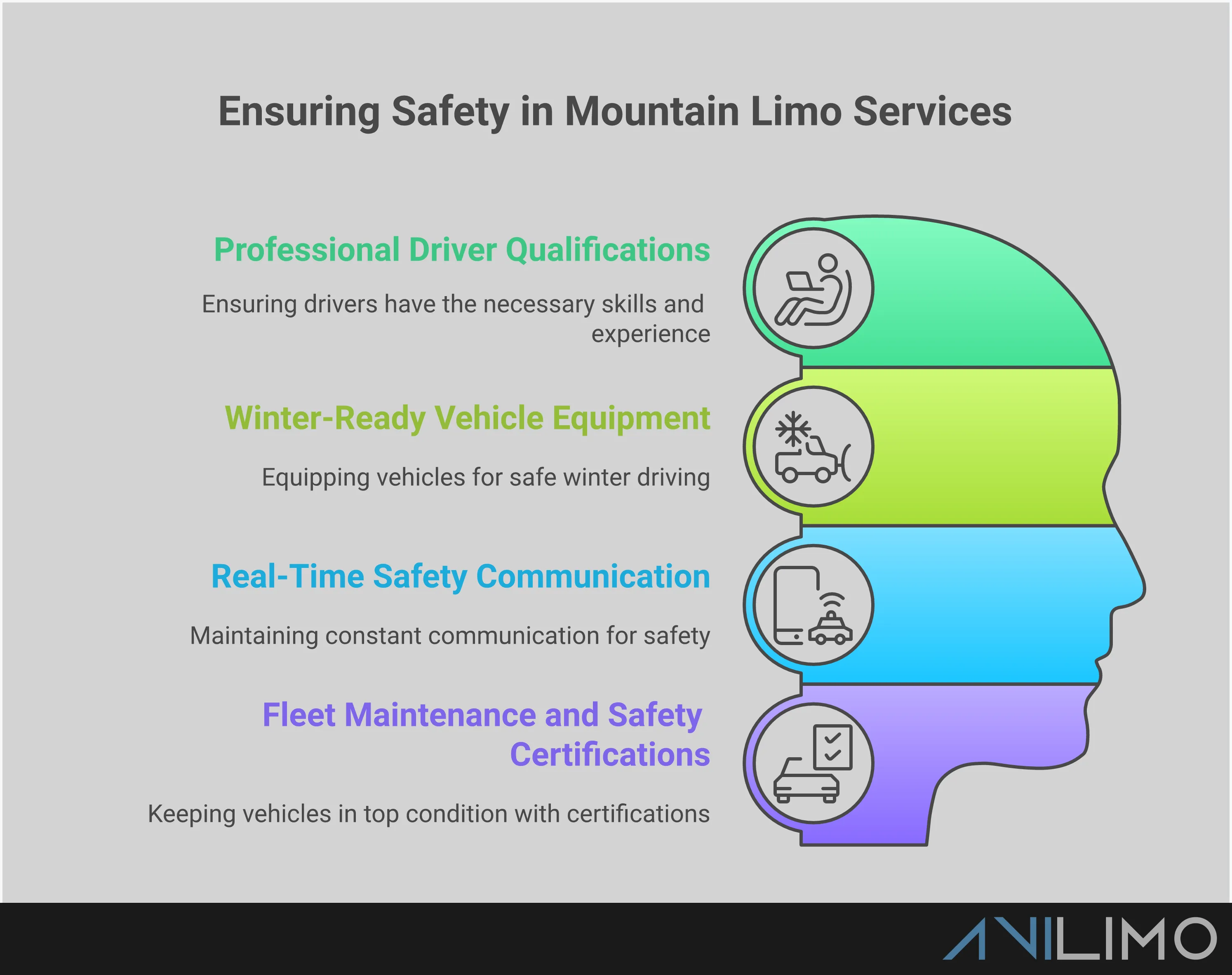 Ensuring Safety in Mountain Limo Services

Professional Driver Qualifications

Ensuring drivers have the necessary skills and experience

Winter-Ready Vehicle Equipment

Equipping vehicles for safe winter driving

Real-Time Safety Communication

Maintaining constant communication for safety

Fleet Maintenance and Safety Certifications

Keeping vehicles in top condition with certifications

AVILIMO